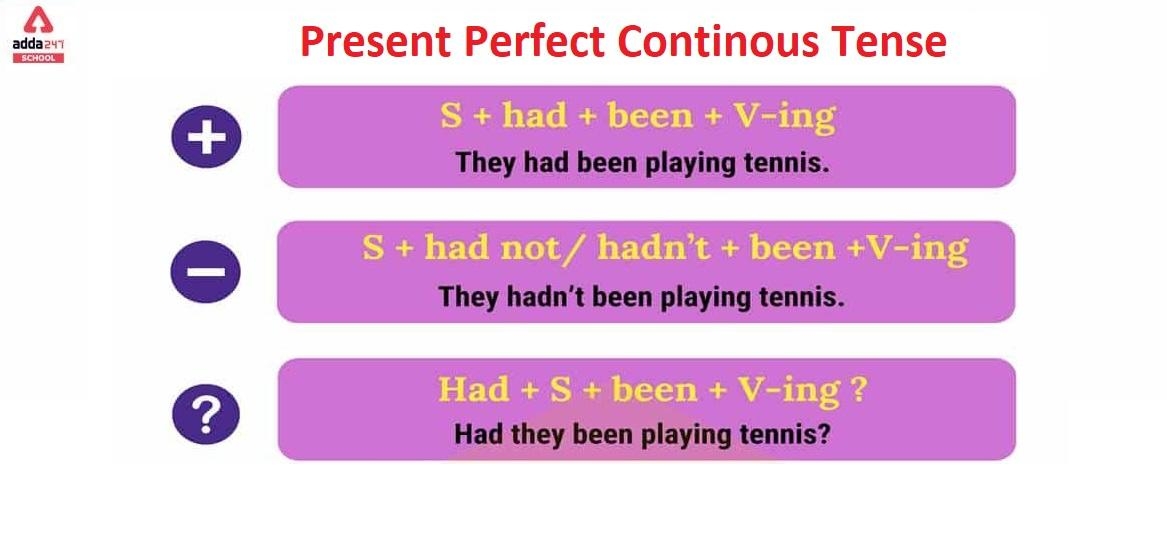 adda247 SCHOOL

Present Perfect Continous Tense

+
S + had + been + V-ing
They had been playing tennis.

−
S + had not/ hadn't + been +V-ing
They hadn't been playing tennis.

?
Had + S + been + V-ing ?
Had they been playing tennis?